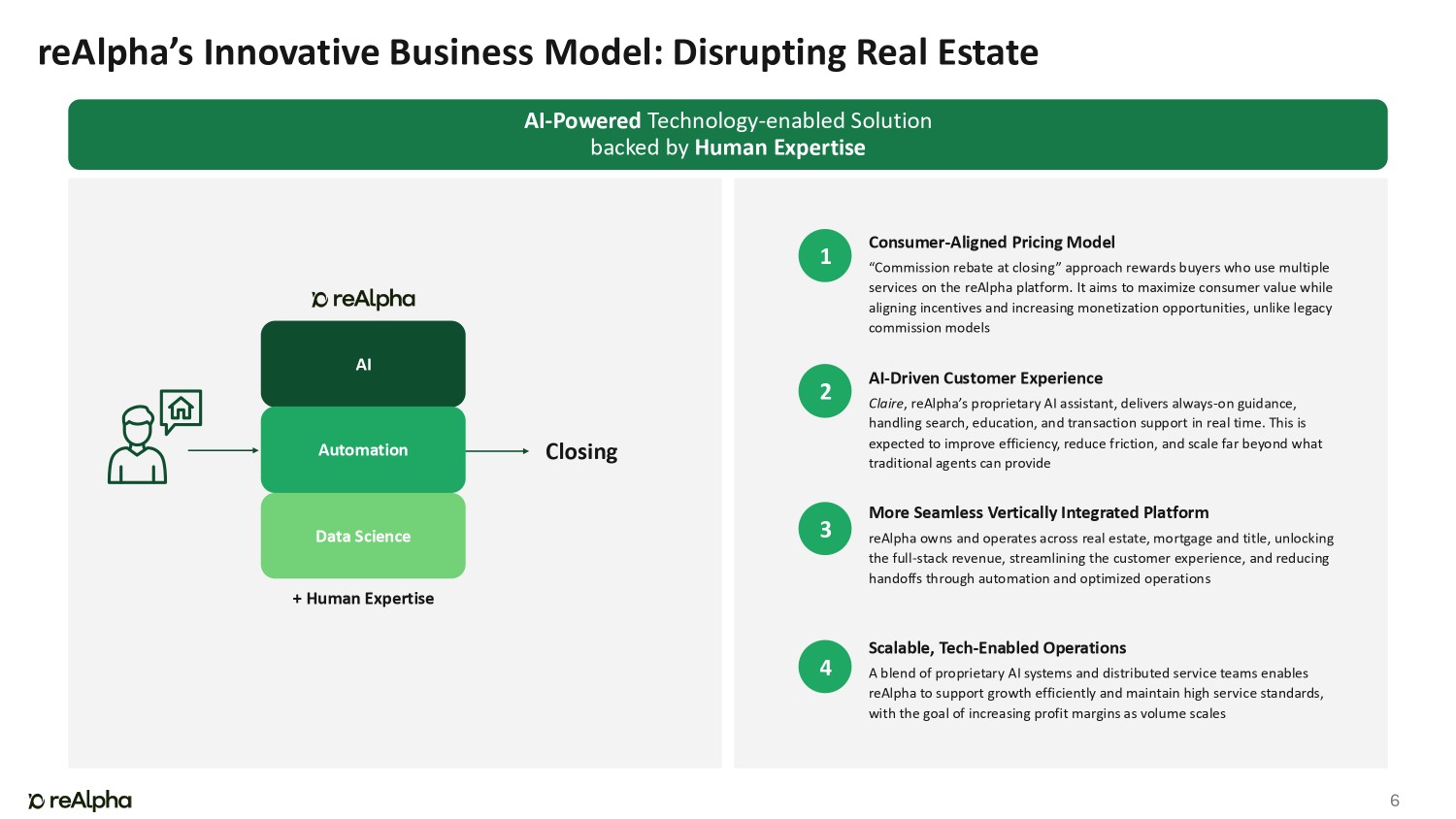 reAlpha's Innovative Business Model: Disrupting Real Estate

AI-Powered Technology-enabled Solution
backed by Human Expertise

reAlpha

AI

Automation

Data Science

+ Human Expertise

Closing

1

Consumer-Aligned Pricing Model

"Commission rebate at closing" approach rewards buyers who use multiple services on the reAlpha platform. It aims to maximize consumer value while aligning incentives and increasing monetization opportunities, unlike legacy commission models

2

AI-Driven Customer Experience

Claire, reAlpha's proprietary AI assistant, delivers always-on guidance, handling search, education, and transaction support in real time. This is expected to improve efficiency, reduce friction, and scale far beyond what traditional agents can provide

3

More Seamless Vertically Integrated Platform

reAlpha owns and operates across real estate, mortgage and title, unlocking the full-stack revenue, streamlining the customer experience, and reducing handoffs through automation and optimized operations

4

Scalable, Tech-Enabled Operations

A blend of proprietary AI systems and distributed service teams enables reAlpha to support growth efficiently and maintain high service standards, with the goal of increasing profit margins as volume scales

reAlpha

6